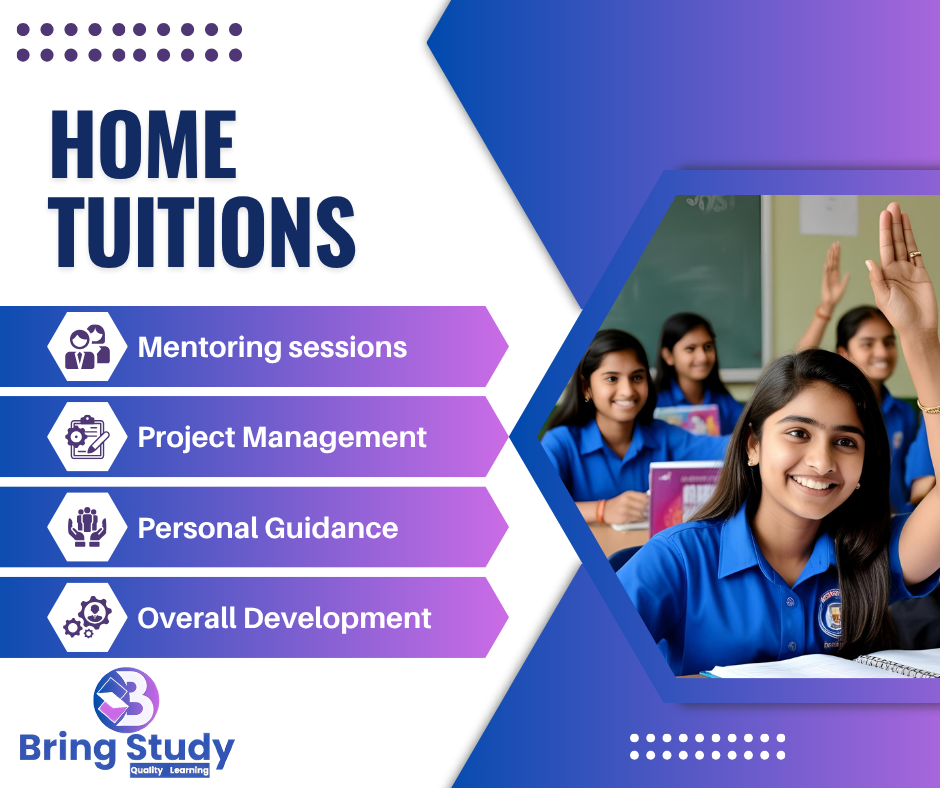 HOME TUITIONS

Mentoring sessions

Project Management

Personal Guidance

Overall Development

Bring Study
Quality Learning